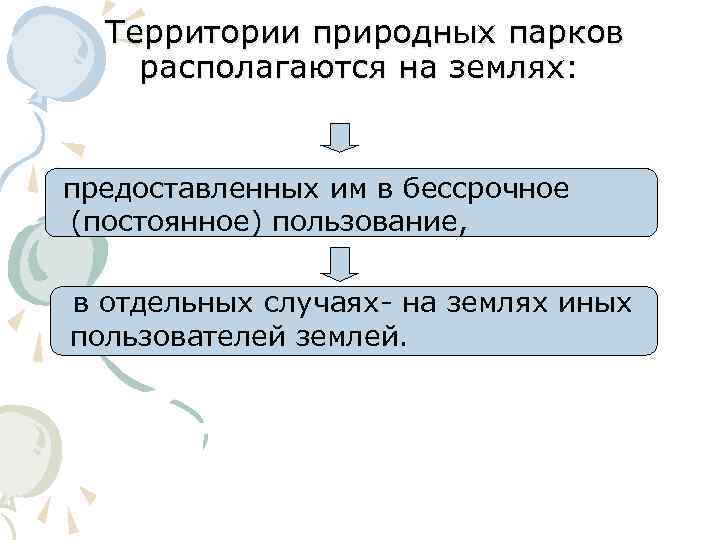 Территории природных парков располагаются на землях:

предоставленных им в бессрочное (постоянное) пользование,

в отдельных случаях- на землях иных пользователей землей.